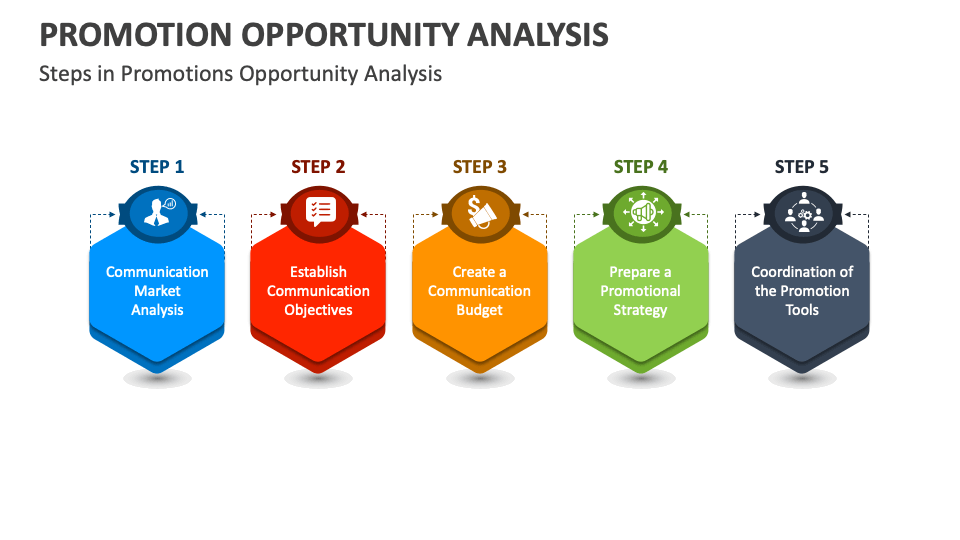 PROMOTION OPPORTUNITY ANALYSIS

Steps in Promotions Opportunity Analysis

STEP 1

Communication Market Analysis

STEP 2

Establish Communication Objectives

STEP 3

Create a Communication Budget

STEP 4

Prepare a Promotional Strategy

STEP 5

Coordination of the Promotion Tools